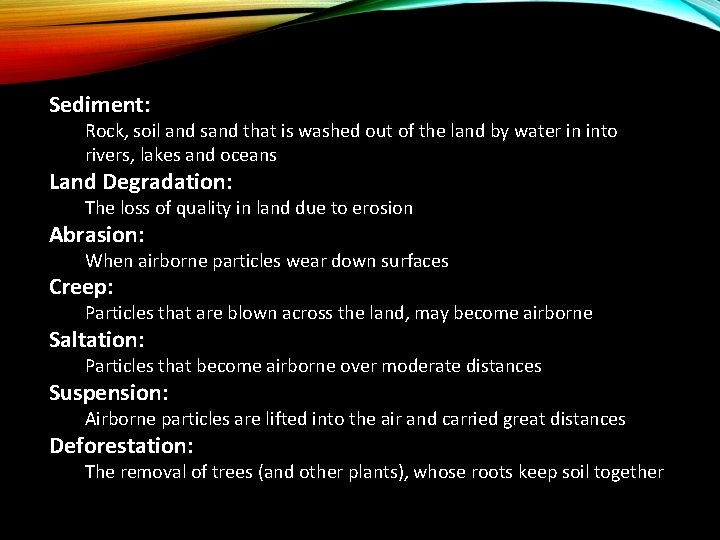 Sediment:
Rock, soil and sand that is washed out of the land by water in into rivers, lakes and oceans
Land Degradation:
The loss of quality in land due to erosion
Abrasion:
When airborne particles wear down surfaces
Creep:
Particles that are blown across the land, may become airborne
Saltation:
Particles that become airborne over moderate distances
Suspension:
Airborne particles are lifted into the air and carried great distances
Deforestation:
The removal of trees (and other plants), whose roots keep soil together